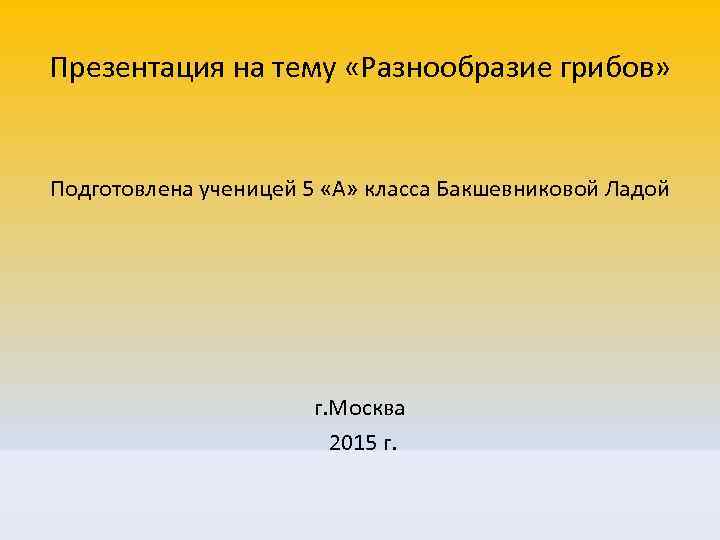 Презентация на тему «Разнообразие грибов»

Подготовлена ученицей 5 «А» класса Бакшевниковой Ладой

г.Москва
2015 г.